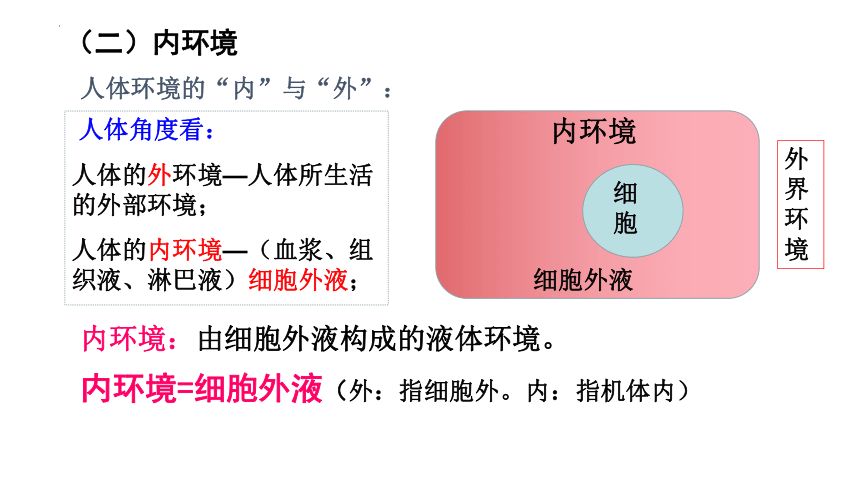 （二）内环境

人体环境的“内”与“外”：

人体角度看：

人体的外环境—人体所生活的外部环境；

人体的内环境—（血浆、组织液、淋巴液）细胞外液；

内环境

细胞

细胞外液

外界环境

内环境：由细胞外液构成的液体环境。

内环境=细胞外液（外：指细胞外。内：指机体内）